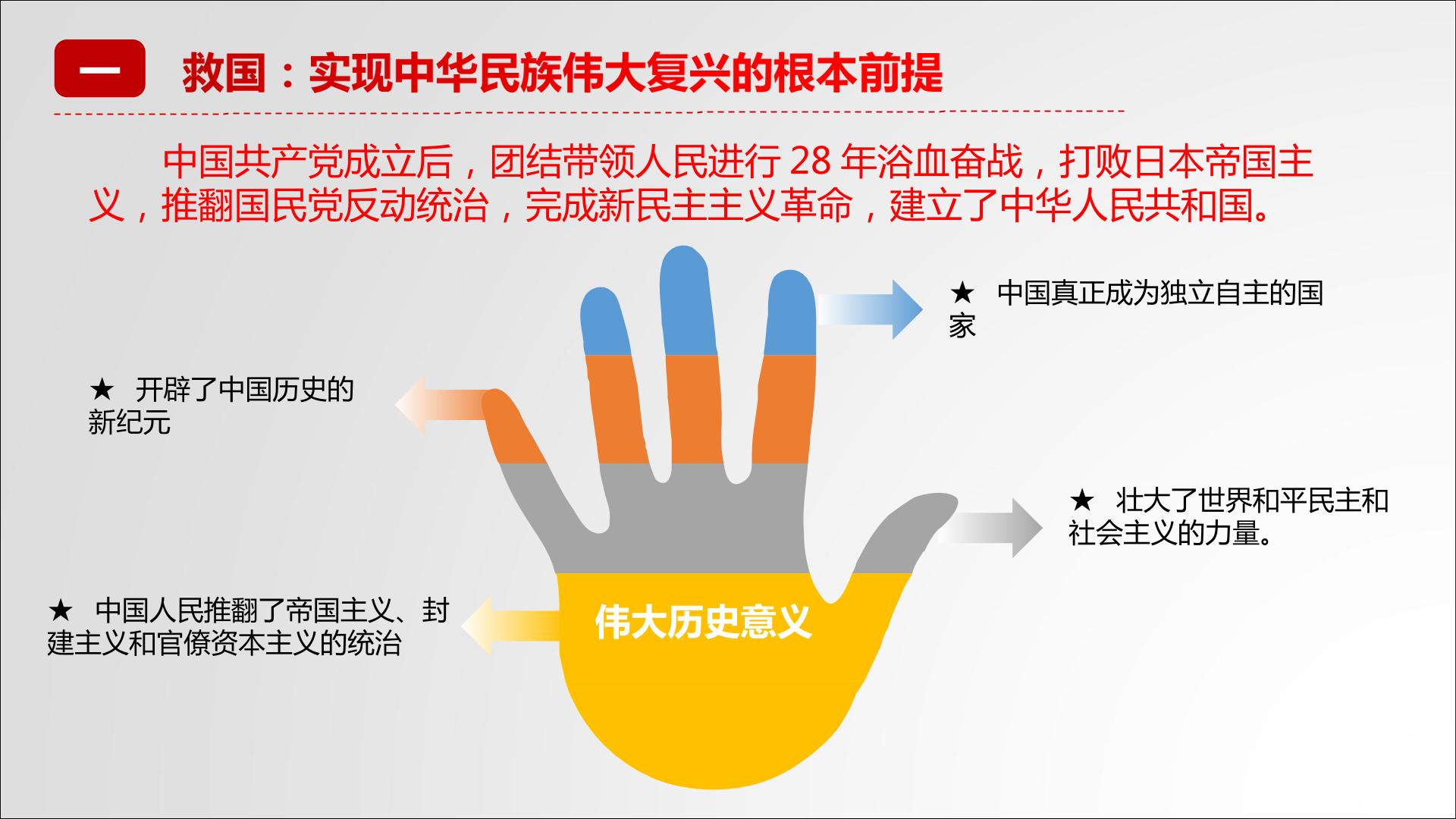 一 救国：实现中华民族伟大复兴的根本前提

中国共产党成立后，团结带领人民进行28年浴血奋战，打败日本帝国主义，推翻国民党反动统治，完成新民主主义革命，建立了中华人民共和国。

★ 中国真正成为独立自主的国家

★ 开辟了中国历史的新纪元

★ 壮大了世界和平民主和社会主义的力量。

★ 中国人民推翻了帝国主义、封建主义和官僚资本主义的统治

伟大历史意义